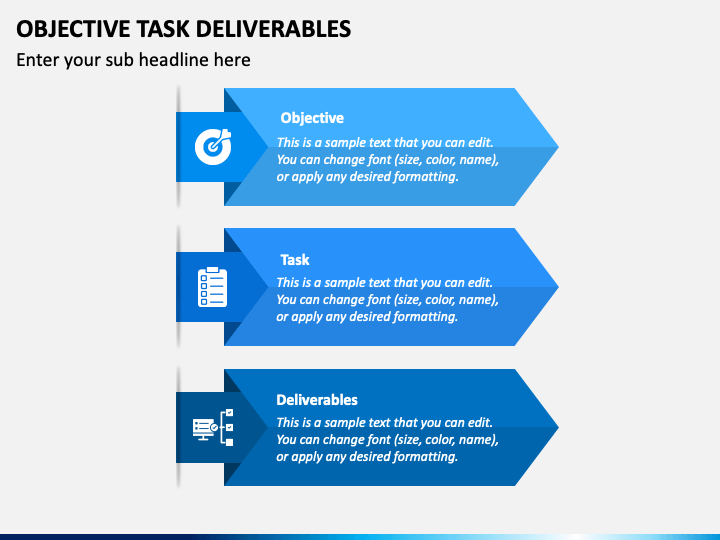 OBJECTIVE TASK DELIVERABLES

Enter your sub headline here

Objective

This is a sample text that you can edit. You can change font (size, color, name), or apply any desired formatting.

Task

This is a sample text that you can edit. You can change font (size, color, name), or apply any desired formatting.

Deliverables

This is a sample text that you can edit. You can change font (size, color, name), or apply any desired formatting.